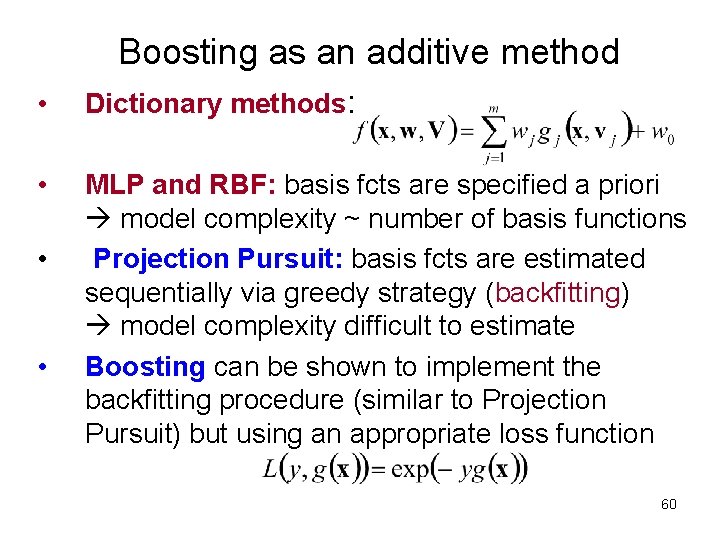 Boosting as an additive method

• Dictionary methods: $f(\mathbf{x}, \mathbf{w}, \mathbf{V}) = \sum_{j=1}^{m} w_j g_j(\mathbf{x}, \mathbf{v}_j) + w_0$

• MLP and RBF: basis fcts are specified a priori → model complexity ~ number of basis functions

• Projection Pursuit: basis fcts are estimated sequentially via greedy strategy (backfitting) → model complexity difficult to estimate

• Boosting can be shown to implement the backfitting procedure (similar to Projection Pursuit) but using an appropriate loss function

$L(y, g(\mathbf{x})) = \exp(-yg(\mathbf{x}))$

60